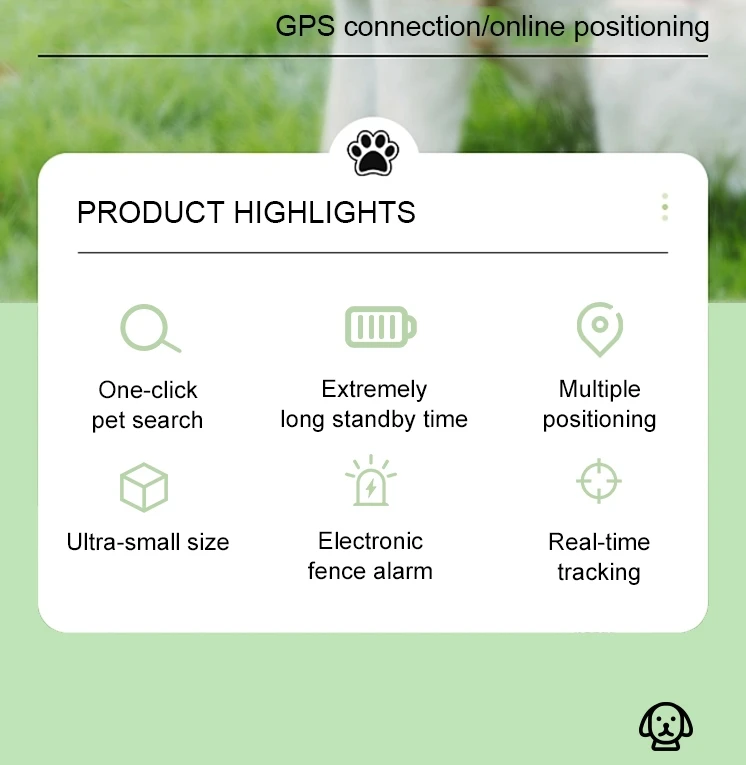 GPS connection/online positioning

PRODUCT HIGHLIGHTS

One-click pet search

Extremely long standby time

Multiple positioning

Ultra-small size

Electronic fence alarm

Real-time tracking